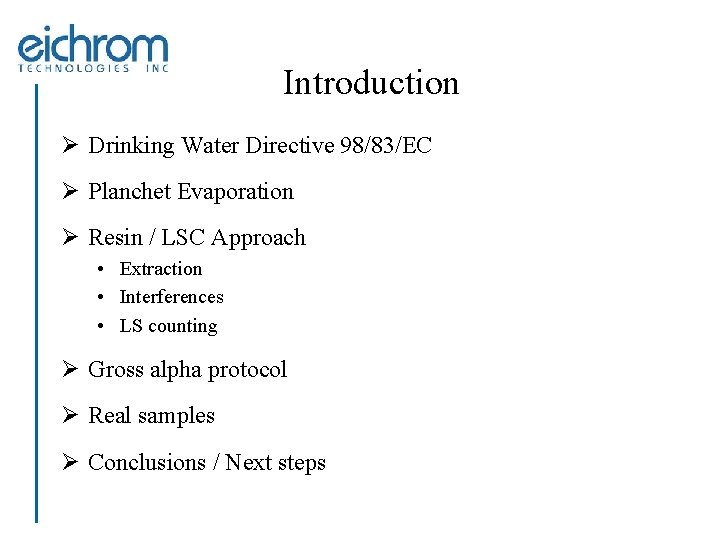 eichrom
TECHNOLOGIES INC

Introduction

➢ Drinking Water Directive 98/83/EC

➢ Planchet Evaporation

➢ Resin / LSC Approach
• Extraction
• Interferences
• LS counting

➢ Gross alpha protocol

➢ Real samples

➢ Conclusions / Next steps